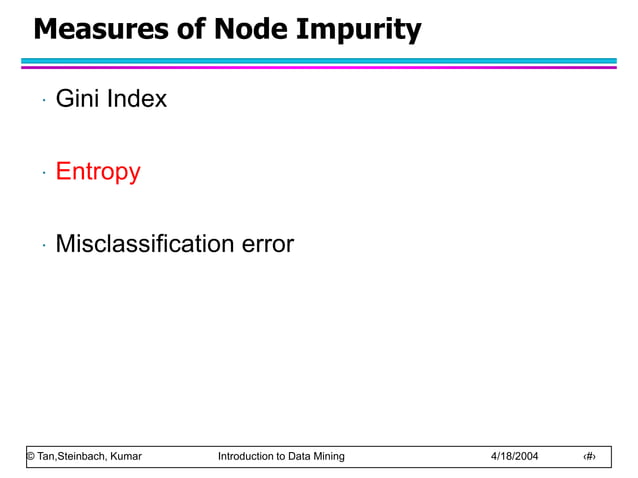 Measures of Node Impurity

· Gini Index

· Entropy

· Misclassification error

© Tan,Steinbach, Kumar Introduction to Data Mining 4/18/2004 ‹#›